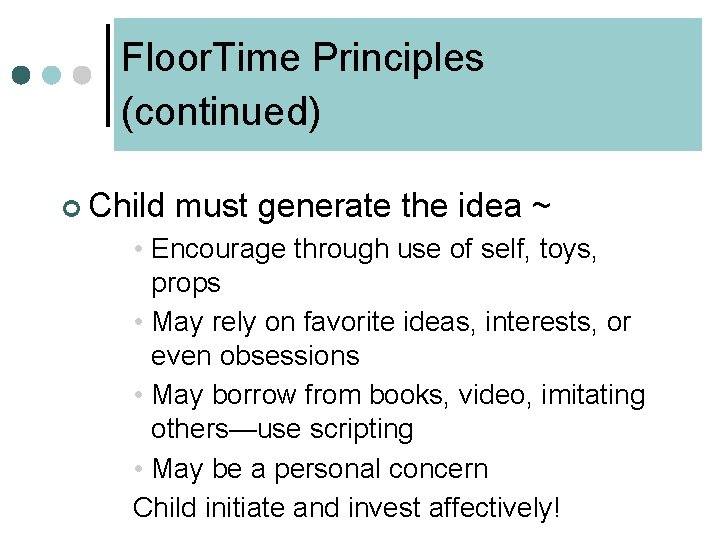 FloorTime Principles (continued)

Child must generate the idea ~

• Encourage through use of self, toys, props
• May rely on favorite ideas, interests, or even obsessions
• May borrow from books, video, imitating others—use scripting
• May be a personal concern

Child initiate and invest affectively!